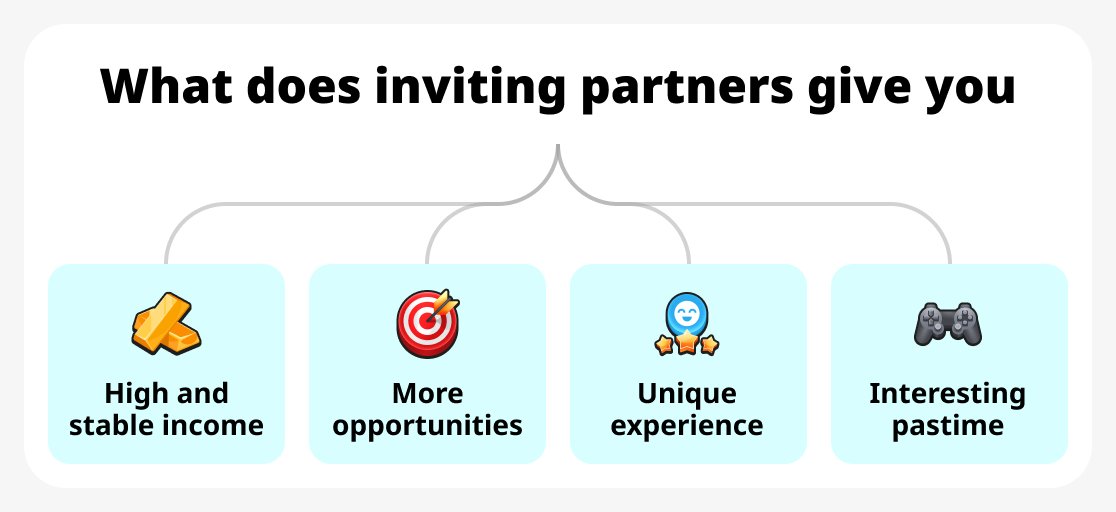 What does inviting partners give you

High and stable income

More opportunities

Unique experience

Interesting pastime